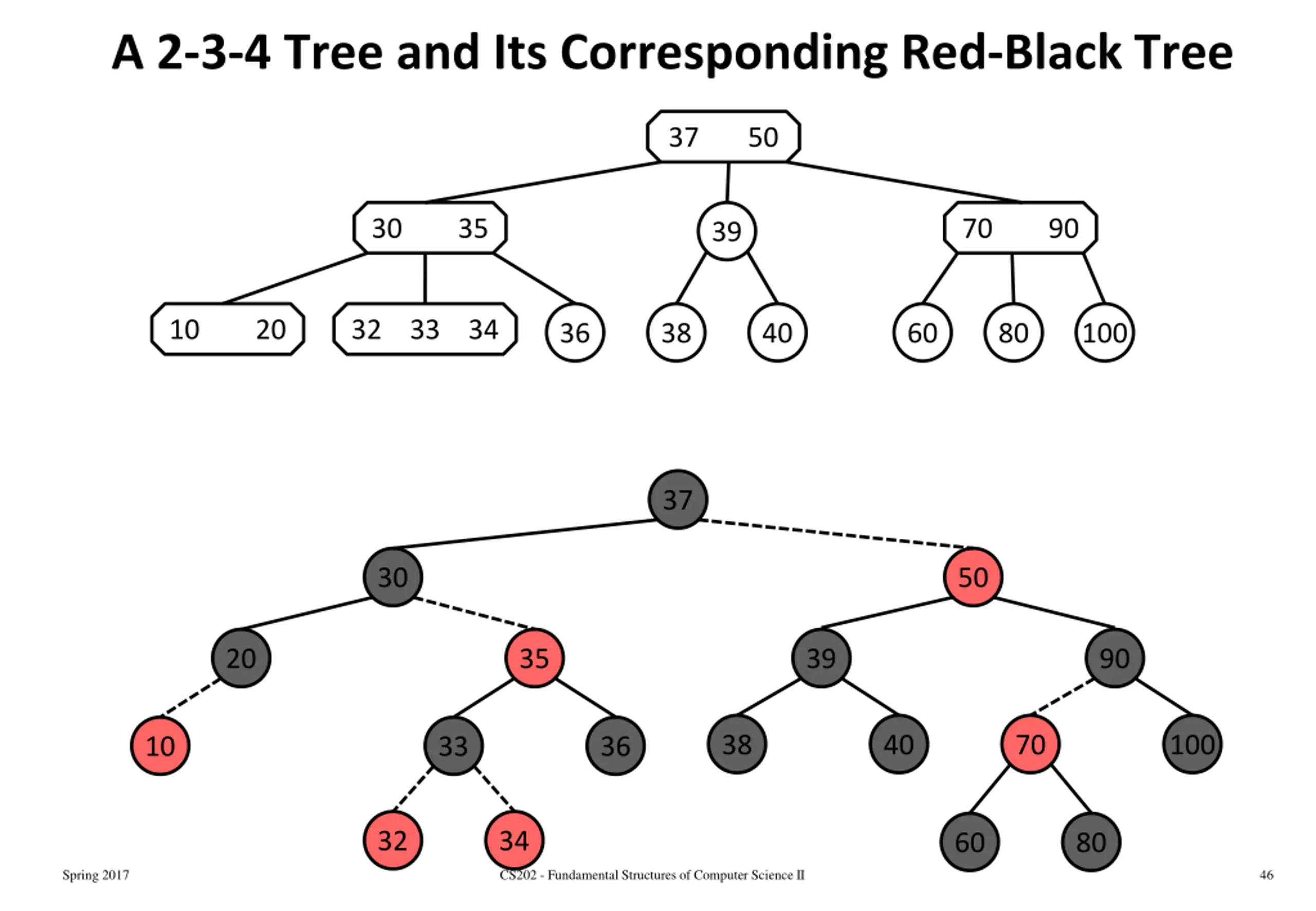 A 2-3-4 Tree and Its Corresponding Red-Black Tree

37 50

30 35

39

70 90

10 20

32 33 34

36

38

40

60

80

100

37

30

50

20

35

39

90

10

33

36

38

40

70

100

32

34

60

80

Spring 2017

CS202 - Fundamental Structures of Computer Science II

46